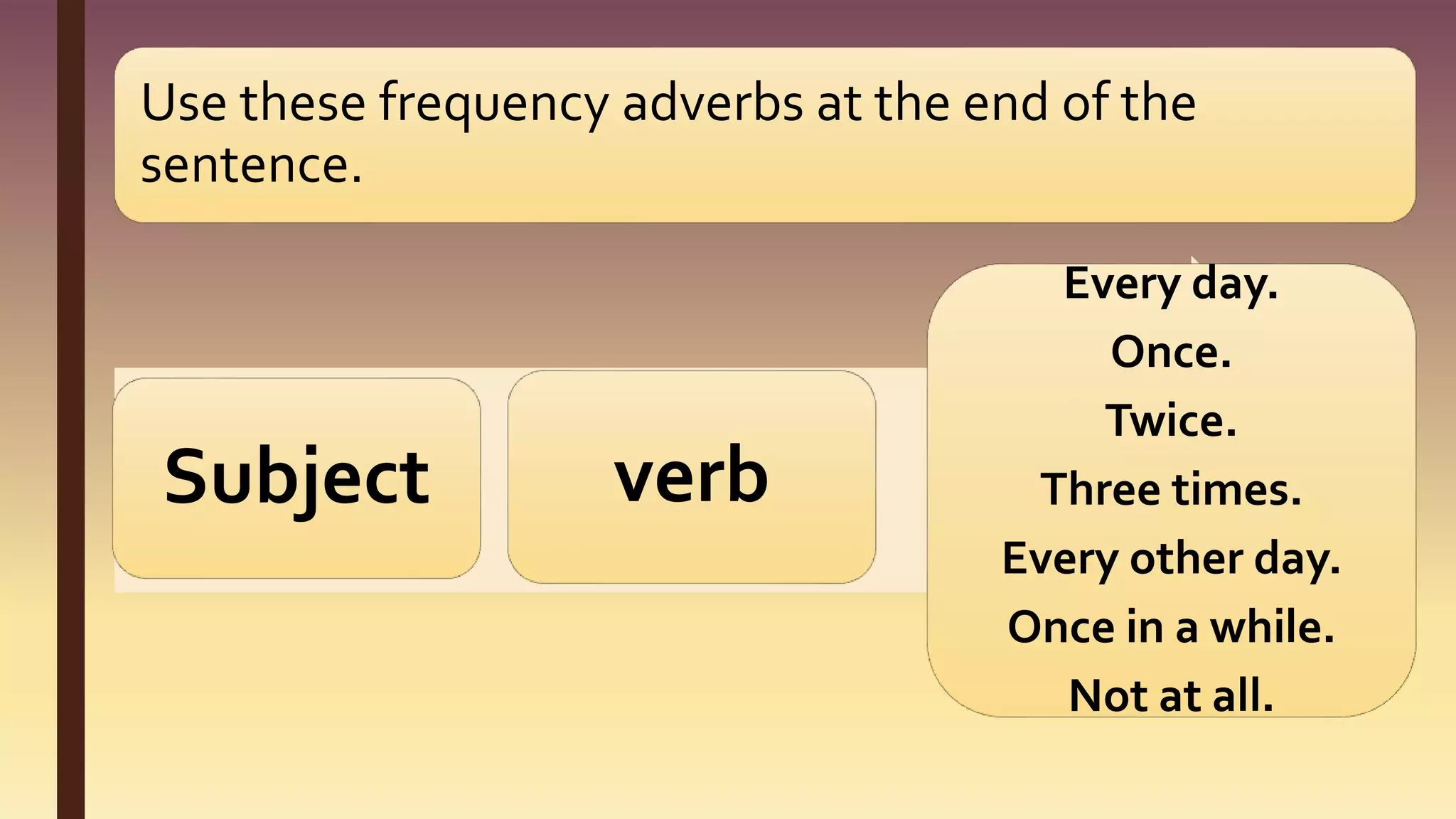 Use these frequency adverbs at the end of the sentence.

Subject

verb

Every day.
Once.
Twice.
Three times.
Every other day.
Once in a while.
Not at all.